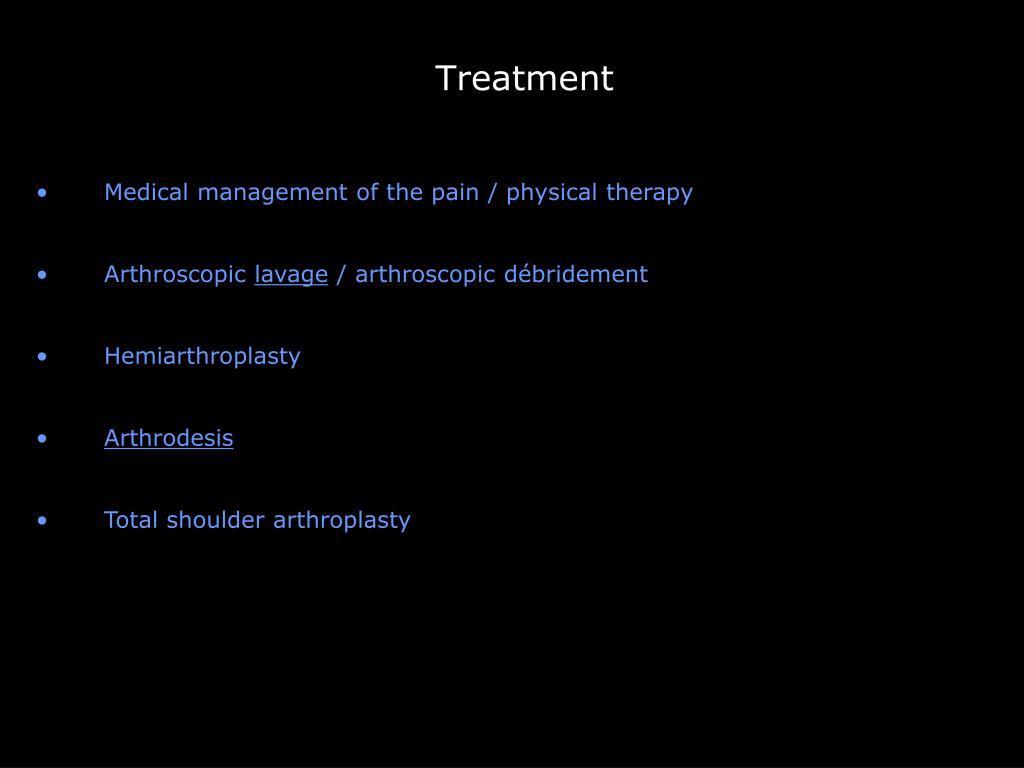 Treatment

• Medical management of the pain / physical therapy

• Arthroscopic lavage / arthroscopic débridement

• Hemiarthroplasty

• Arthrodesis

• Total shoulder arthroplasty